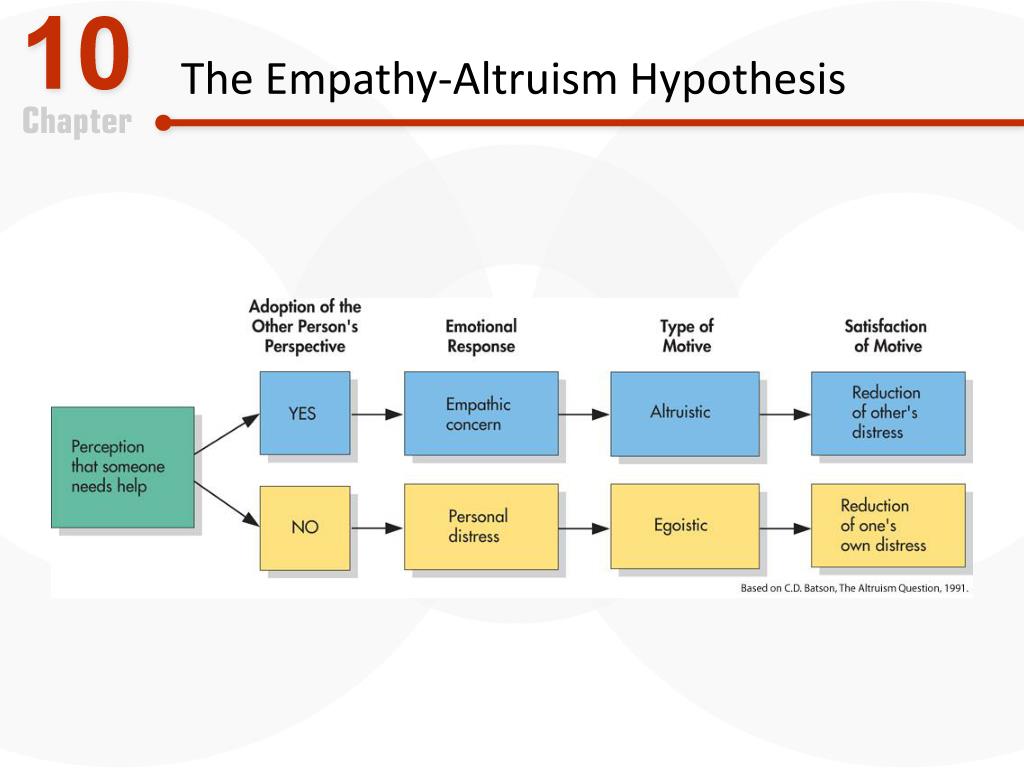 10
Chapter

The Empathy-Altruism Hypothesis

Adoption of the Other Person's Perspective

Emotional Response

Type of Motive

Satisfaction of Motive

Perception that someone needs help

YES

Empathic concern

Altruistic

Reduction of other's distress

NO

Personal distress

Egoistic

Reduction of one's own distress

Based on C.D. Batson, The Altruism Question, 1991.